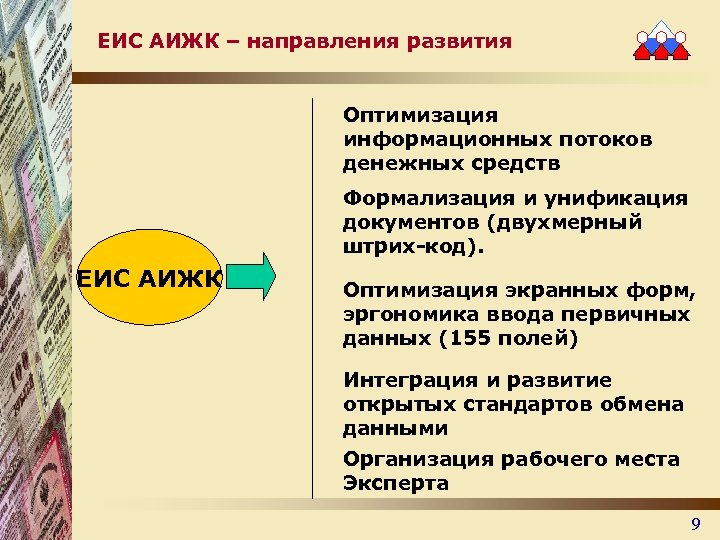 ЕИС АИЖК – направления развития

ЕИС АИЖК

Оптимизация информационных потоков денежных средств

Формализация и унификация документов (двухмерный штрих-код).

Оптимизация экранных форм, эргономика ввода первичных данных (155 полей)

Интеграция и развитие открытых стандартов обмена данными

Организация рабочего места Эксперта

9